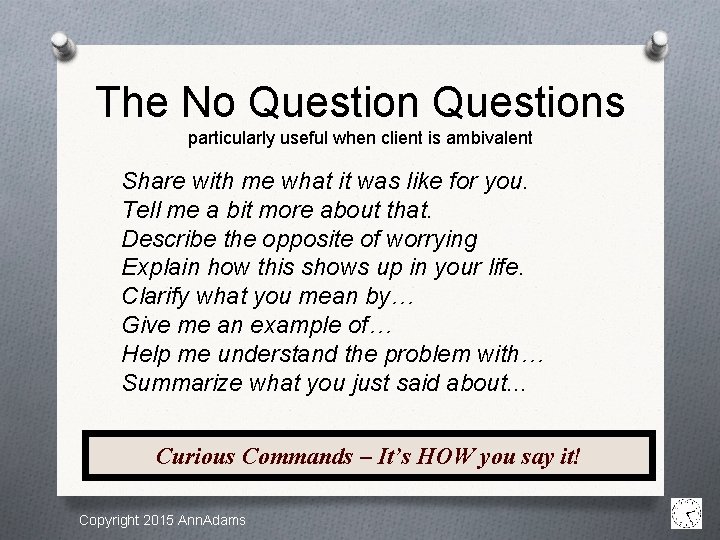 The No Question Questions

particularly useful when client is ambivalent

Share with me what it was like for you.
Tell me a bit more about that.
Describe the opposite of worrying
Explain how this shows up in your life.
Clarify what you mean by…
Give me an example of…
Help me understand the problem with…
Summarize what you just said about...

Curious Commands – It's HOW you say it!

Copyright 2015 AnnAdams